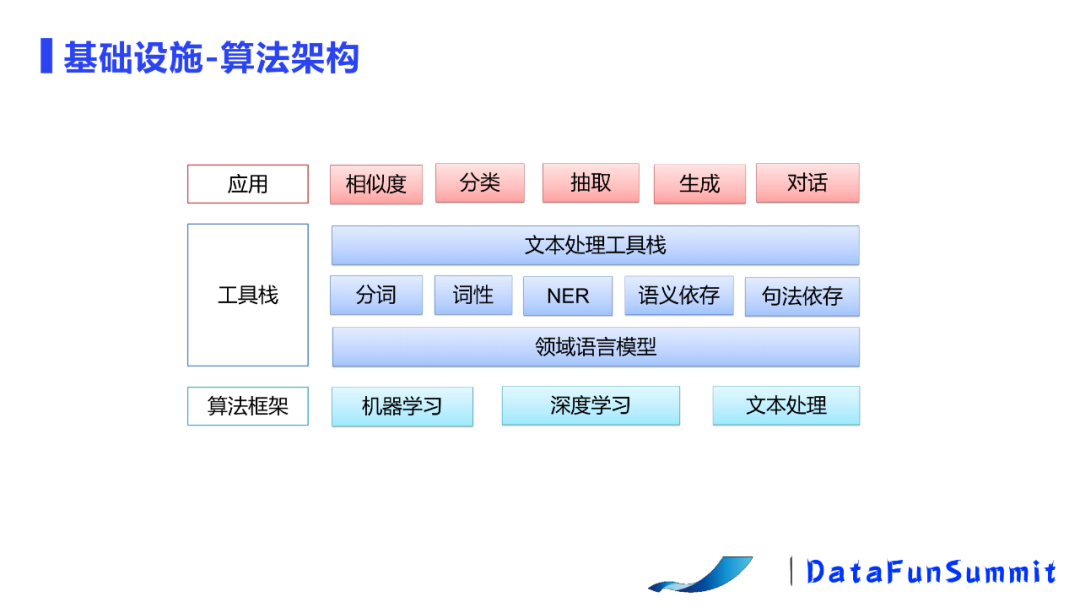 基础设施-算法架构

应用
相似度
分类
抽取
生成
对话

工具栈
文本处理工具栈
分词
词性
NER
语义依存
句法依存
领域语言模型

算法框架
机器学习
深度学习
文本处理

DataFunSummit